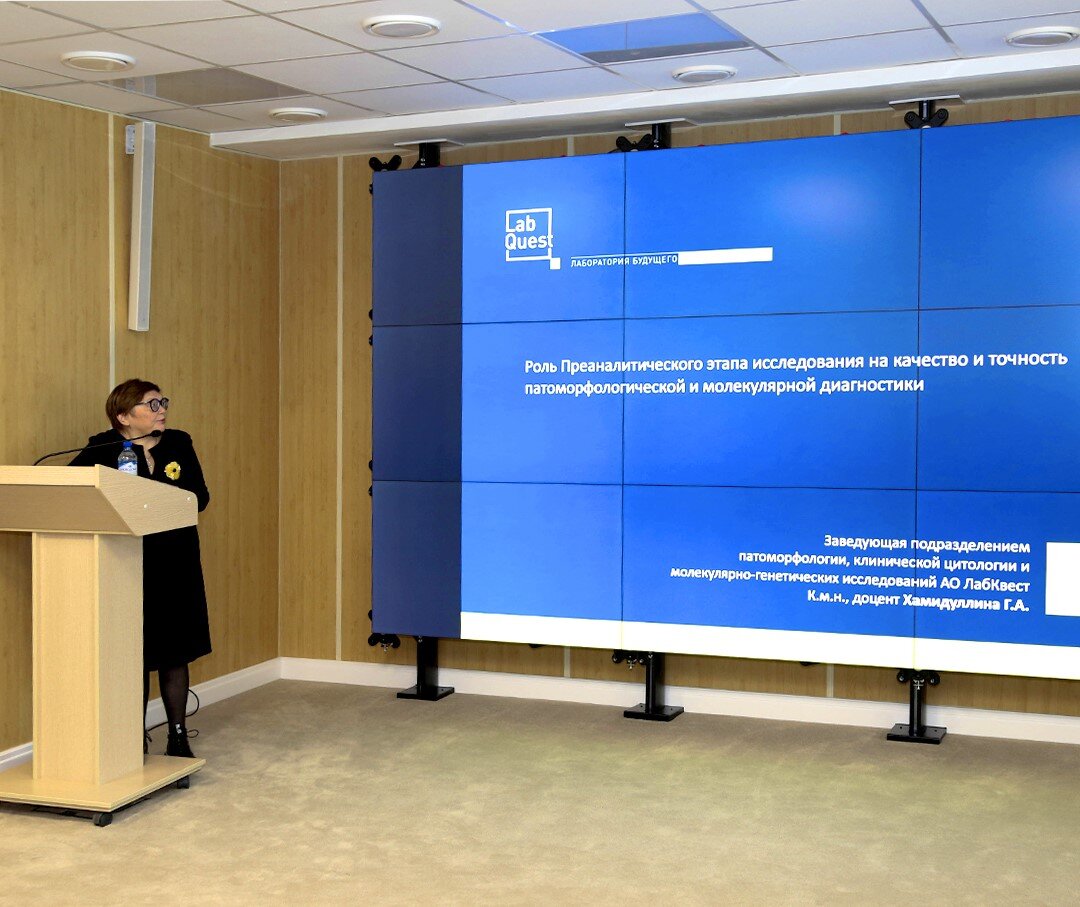 Lab Quest
ЛАБОРАТОРИЯ БУДУЩЕГО

Роль Преаналитического этапа исследования на качество и точность патоморфологической и молекулярной диагностики

Заведующая подразделением патоморфологии, клинической цитологии и молекулярно-генетических исследований АО ЛабКвест К.м.н., доцент Хамидуллина Г.А.